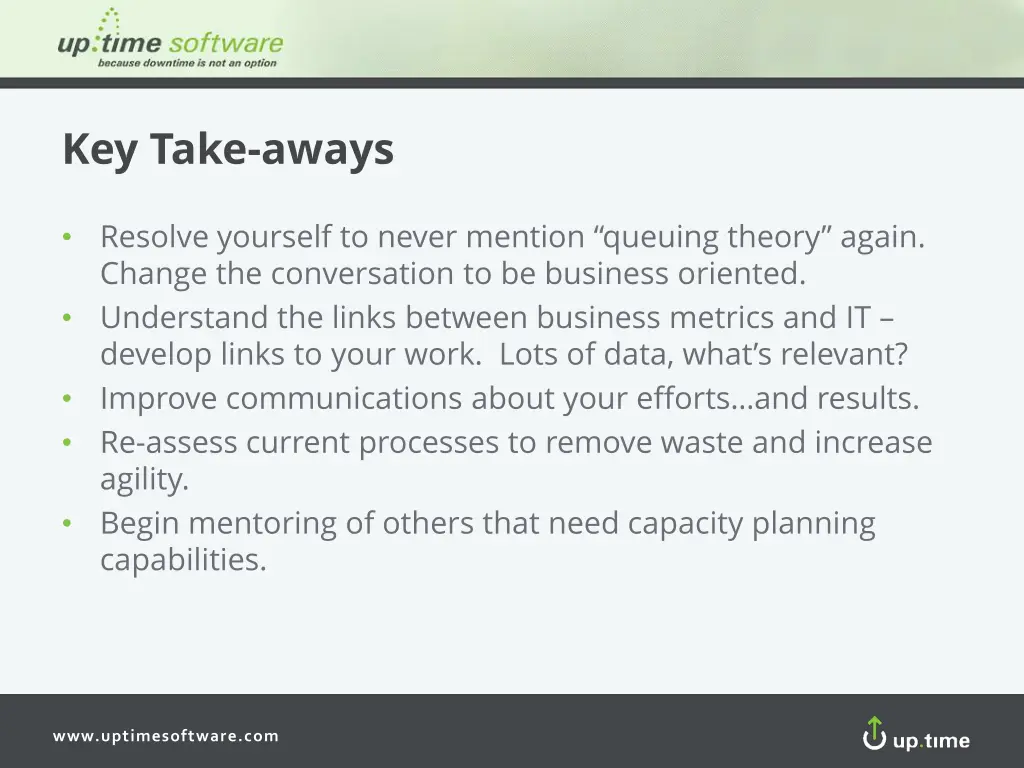 up:time software
because downtime is not an option

Key Take-aways

• Resolve yourself to never mention “queuing theory” again. Change the conversation to be business oriented.
• Understand the links between business metrics and IT – develop links to your work. Lots of data, what’s relevant?
• Improve communications about your efforts…and results.
• Re-assess current processes to remove waste and increase agility.
• Begin mentoring of others that need capacity planning capabilities.

www.uptimesoftware.com

up.time